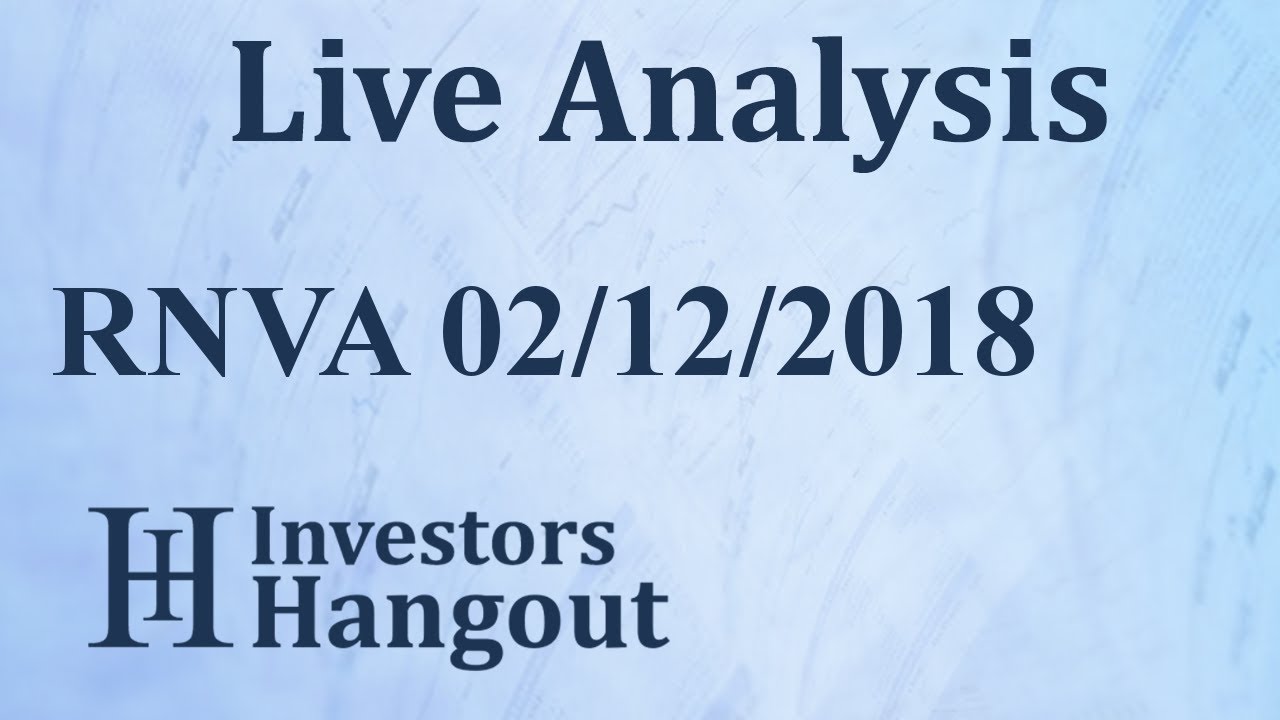 Live Analysis

RNVA 02/12/2018

IH Investors Hangout